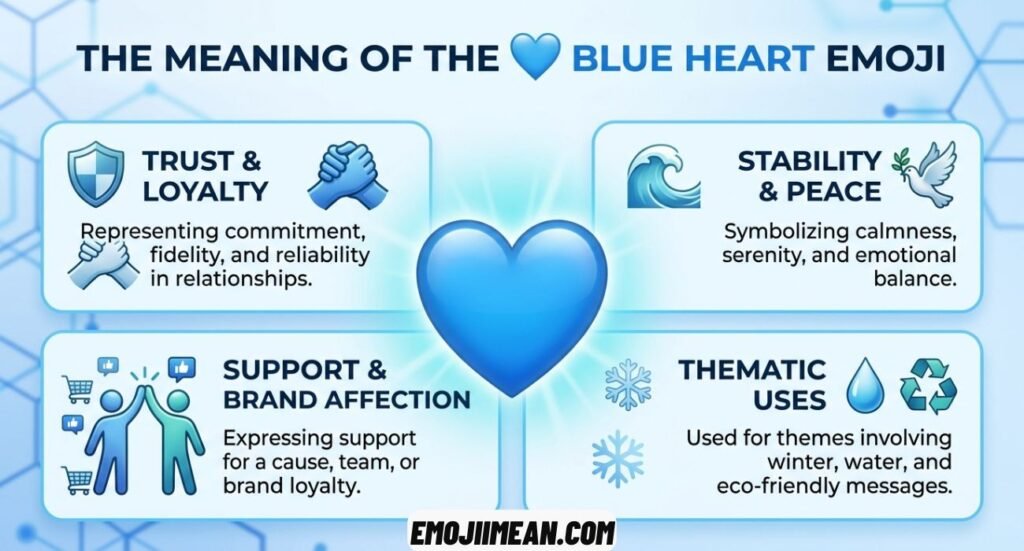 THE MEANING OF THE BLUE HEART EMOJI

TRUST & LOYALTY

Representing commitment, fidelity, and reliability in relationships.

STABILITY & PEACE

Symbolizing calmness, serenity, and emotional balance.

SUPPORT & BRAND AFFECTION

Expressing support for a cause, team, or brand loyalty.

THEMATIC USES

Used for themes involving winter, water, and eco-friendly messages.

EMOJIIMEAN.COM